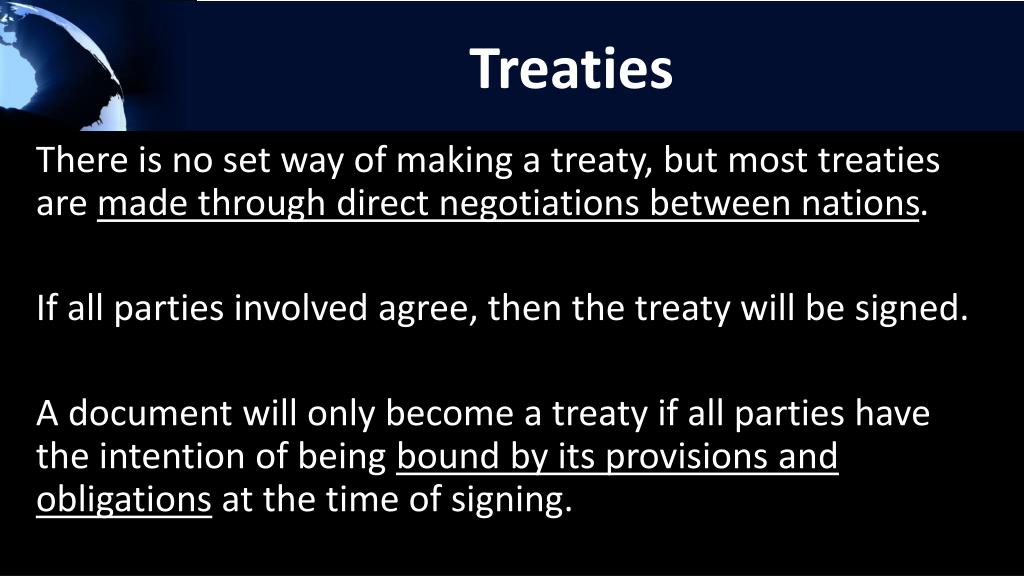 Treaties

There is no set way of making a treaty, but most treaties are made through direct negotiations between nations.

If all parties involved agree, then the treaty will be signed.

A document will only become a treaty if all parties have the intention of being bound by its provisions and obligations at the time of signing.